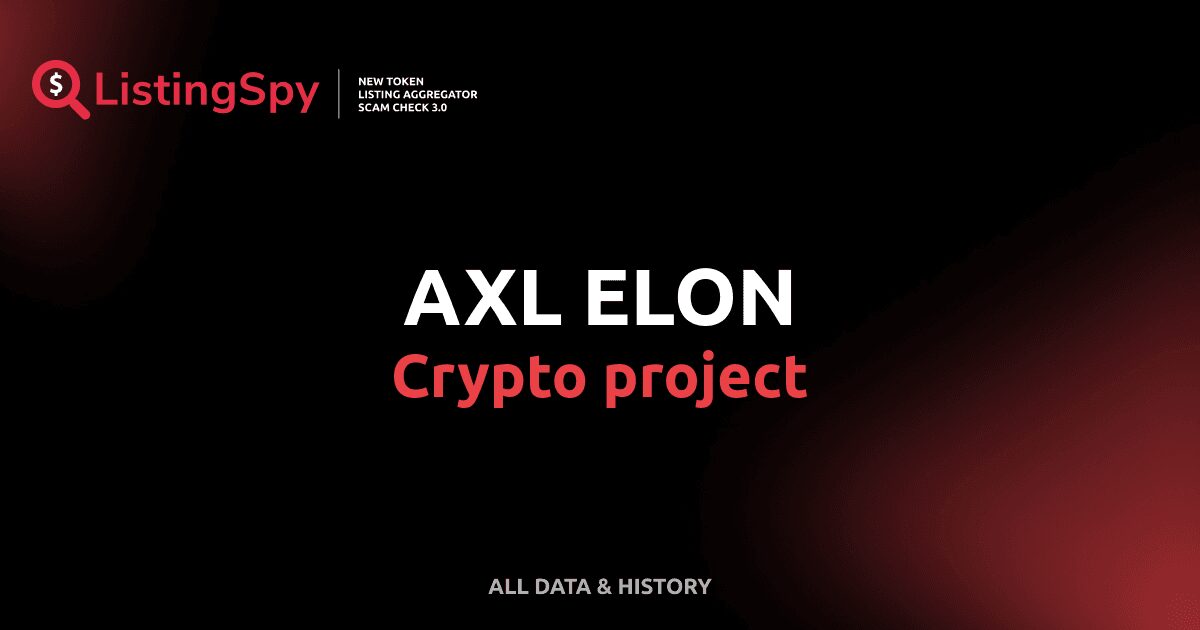 ListingSpy

NEW TOKEN
LISTING AGGREGATOR
SCAM CHECK 3.0

AXL ELON
Crypto project

ALL DATA & HISTORY